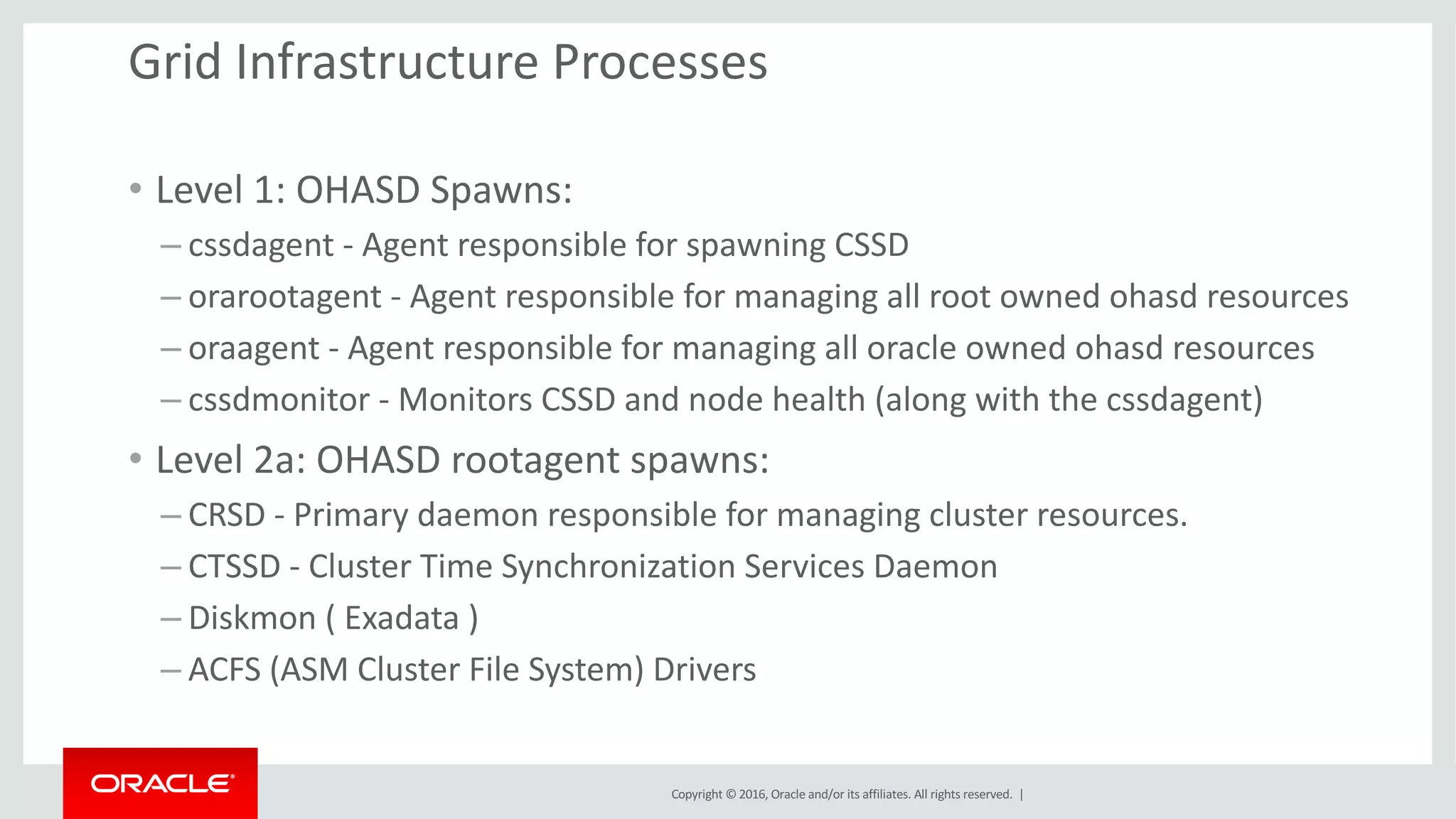 Grid Infrastructure Processes

• Level 1: OHASD Spawns:
– cssdagent - Agent responsible for spawning CSSD
– orarootagent - Agent responsible for managing all root owned ohasd resources
– oraagent - Agent responsible for managing all oracle owned ohasd resources
– cssdmonitor - Monitors CSSD and node health (along with the cssdagent)

• Level 2a: OHASD rootagent spawns:
– CRSD - Primary daemon responsible for managing cluster resources.
– CTSSD - Cluster Time Synchronization Services Daemon
– Diskmon ( Exadata )
– ACFS (ASM Cluster File System) Drivers

ORACLE®

Copyright © 2016, Oracle and/or its affiliates. All rights reserved. |